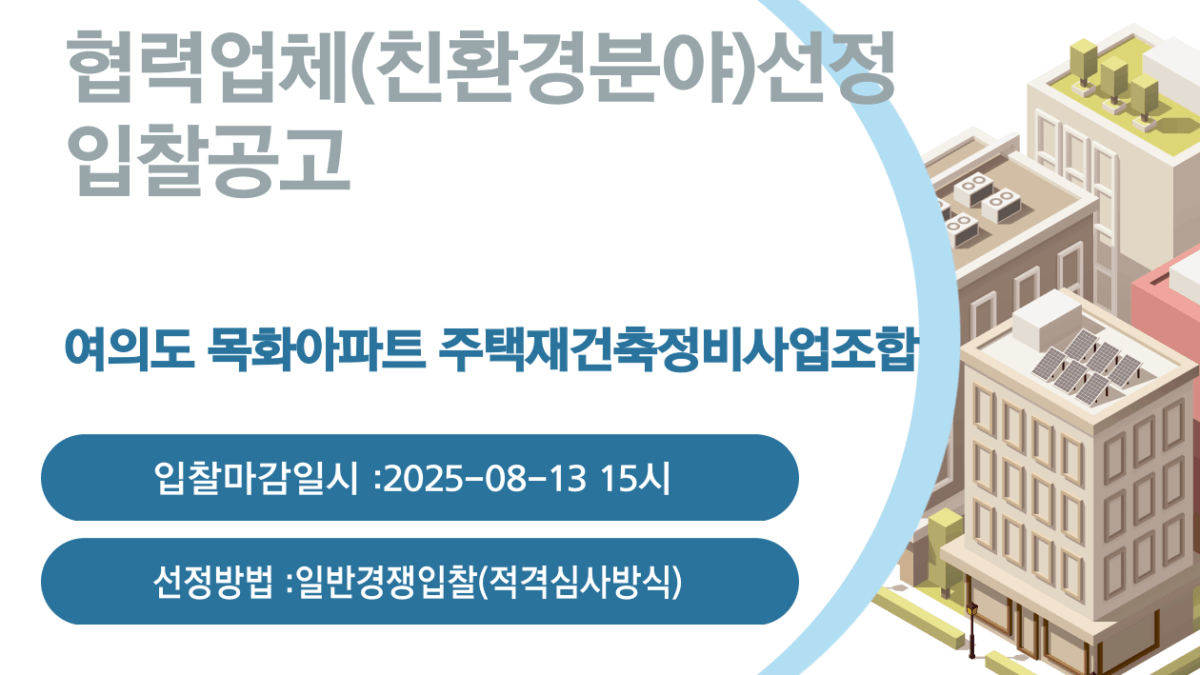 협력업체(친환경분야)선정 입찰공고

여의도 목화아파트 주택재건축정비사업조합

입찰마감일시 :2025-08-13 15시

선정방법 :일반경쟁입찰(적격심사방식)